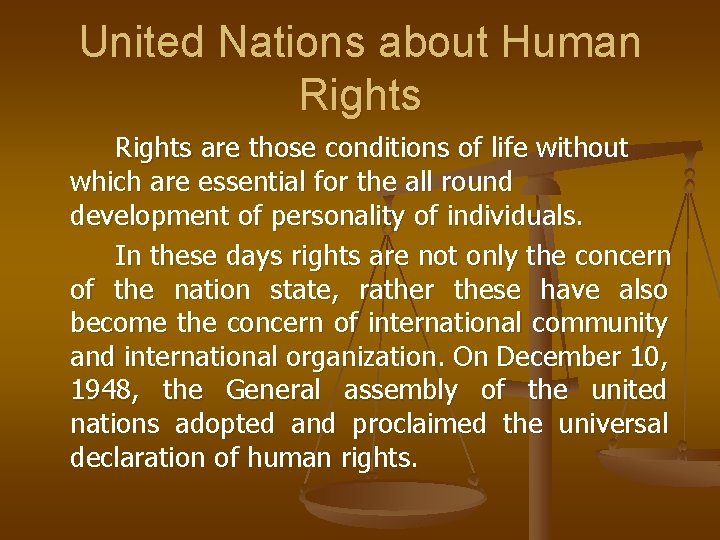 United Nations about Human Rights

Rights are those conditions of life without which are essential for the all round development of personality of individuals.

In these days rights are not only the concern of the nation state, rather these have also become the concern of international community and international organization. On December 10, 1948, the General assembly of the united nations adopted and proclaimed the universal declaration of human rights.